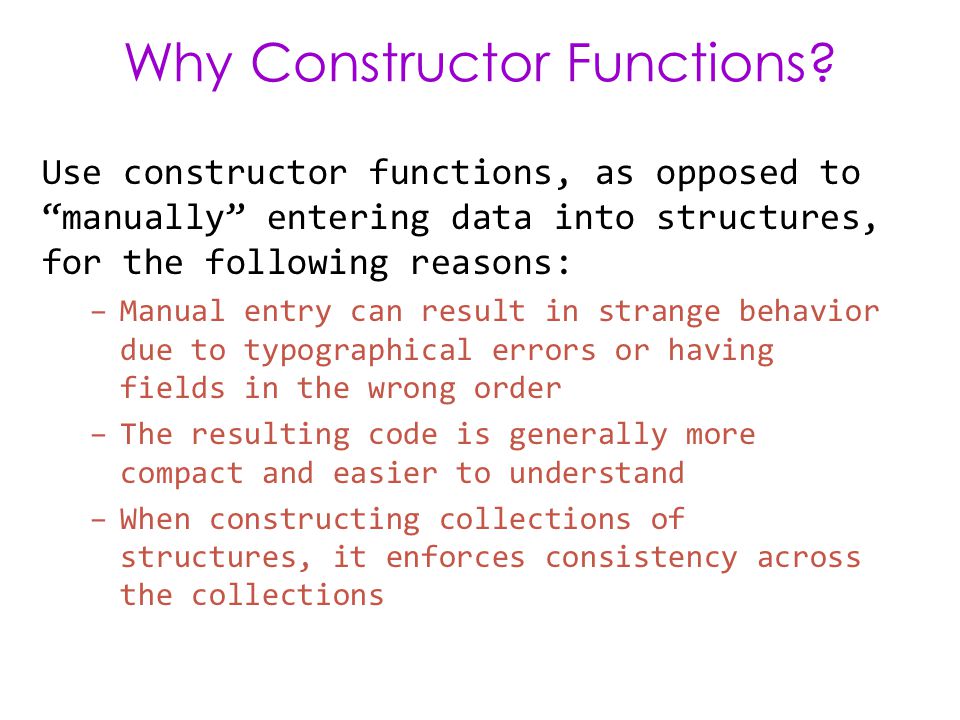 Why Constructor Functions?

Use constructor functions, as opposed to “manually” entering data into structures, for the following reasons:

– Manual entry can result in strange behavior due to typographical errors or having fields in the wrong order

– The resulting code is generally more compact and easier to understand

– When constructing collections of structures, it enforces consistency across the collections